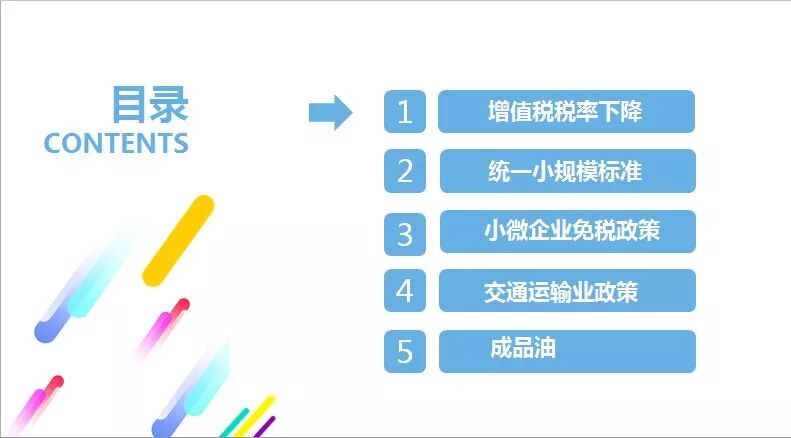 目录
CONTENTS

1 增值税税率下降
2 统一小规模标准
3 小微企业免税政策
4 交通运输业政策
5 成品油